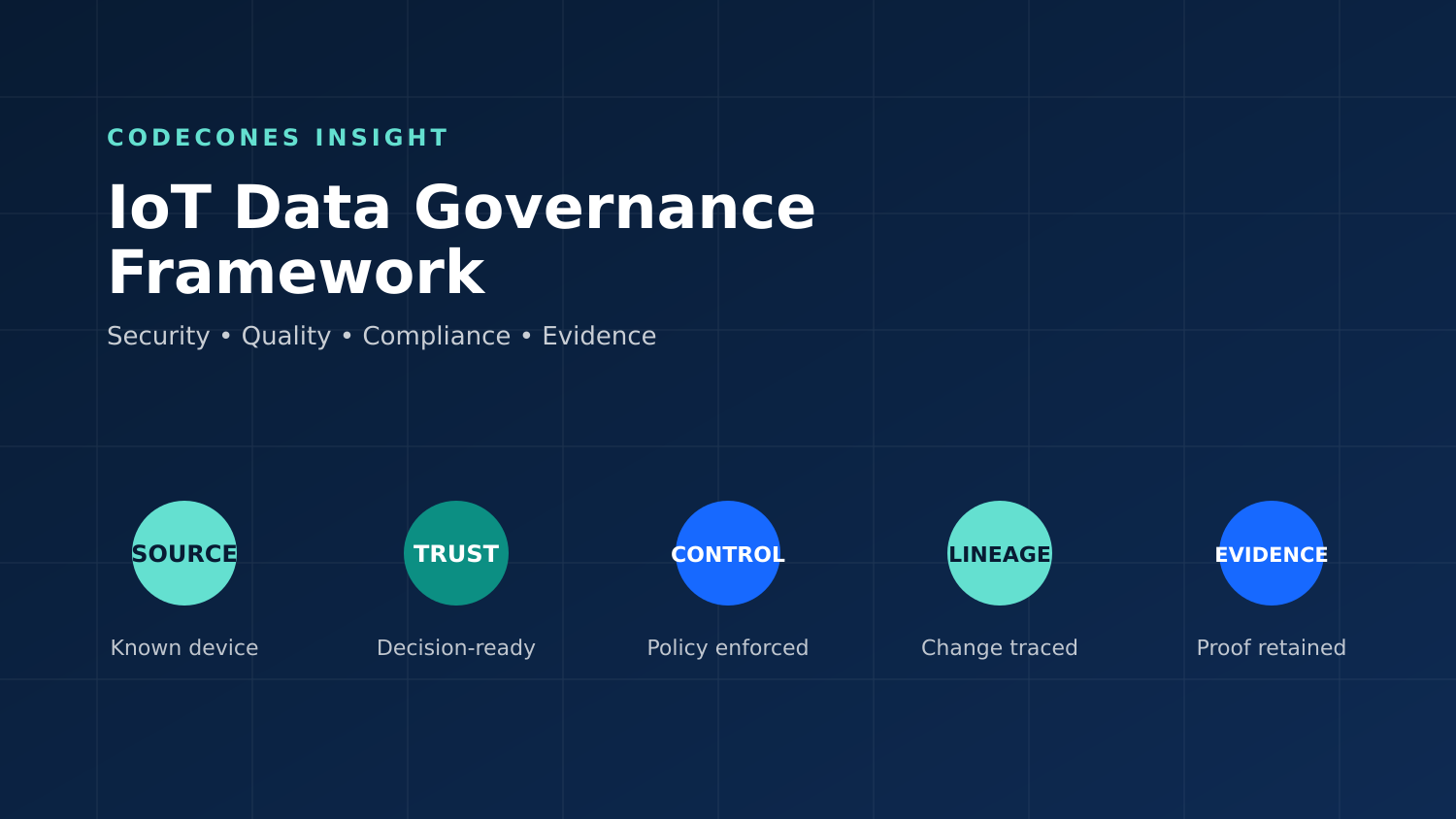 CODECONES INSIGHT

IoT Data Governance Framework

Security • Quality • Compliance • Evidence

SOURCE
Known device

TRUST
Decision-ready

CONTROL
Policy enforced

LINEAGE
Change traced

EVIDENCE
Proof retained